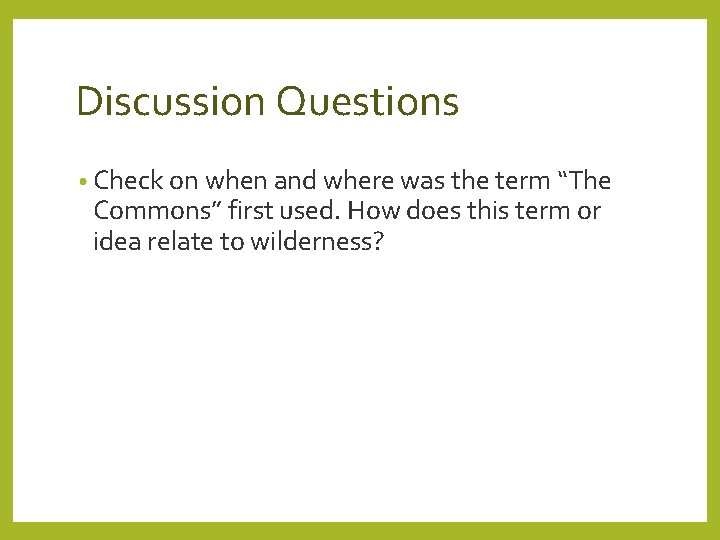 Discussion Questions

• Check on when and where was the term “The Commons” first used. How does this term or idea relate to wilderness?